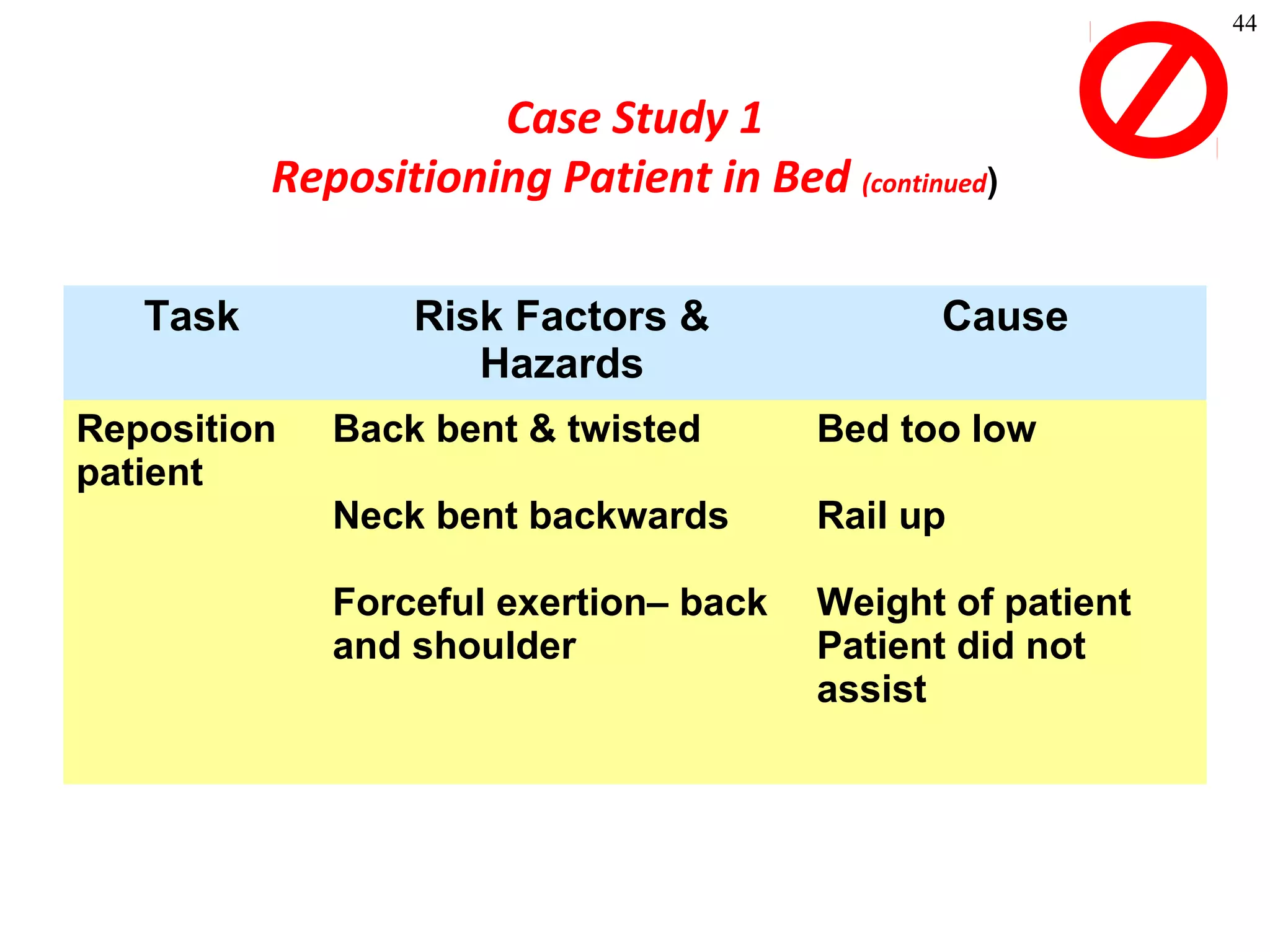 44

Case Study 1
Repositioning Patient in Bed (continued)

| Task | Risk Factors & Hazards | Cause |
|---|---|---|
| Reposition patient | Back bent & twisted | Bed too low |
| | Neck bent backwards | Rail up |
| | Forceful exertion– back and shoulder | Weight of patient Patient did not assist |